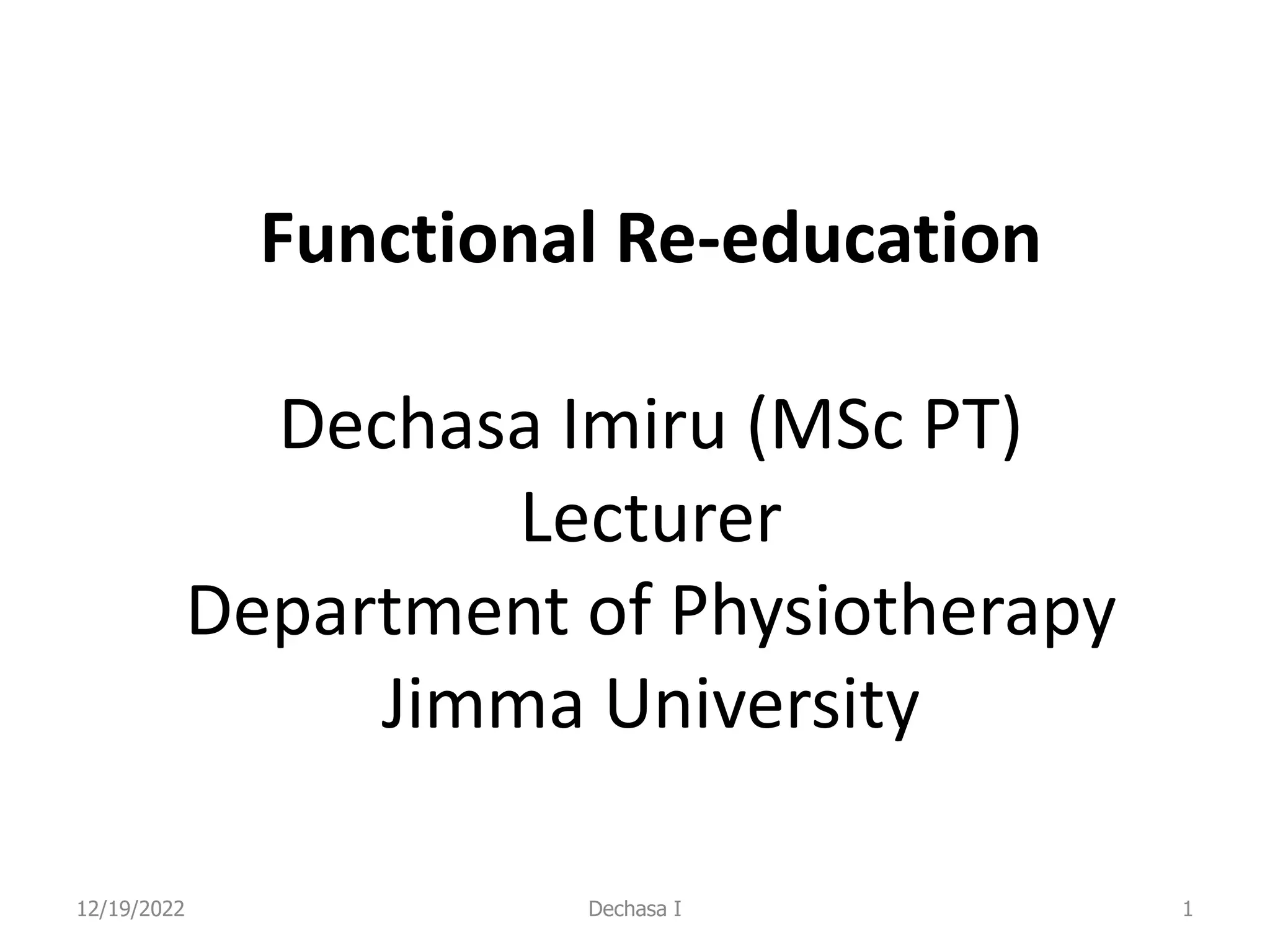 Functional Re-education

Dechasa Imiru (MSc PT)
Lecturer
Department of Physiotherapy
Jimma University

12/19/2022 Dechasa I 1